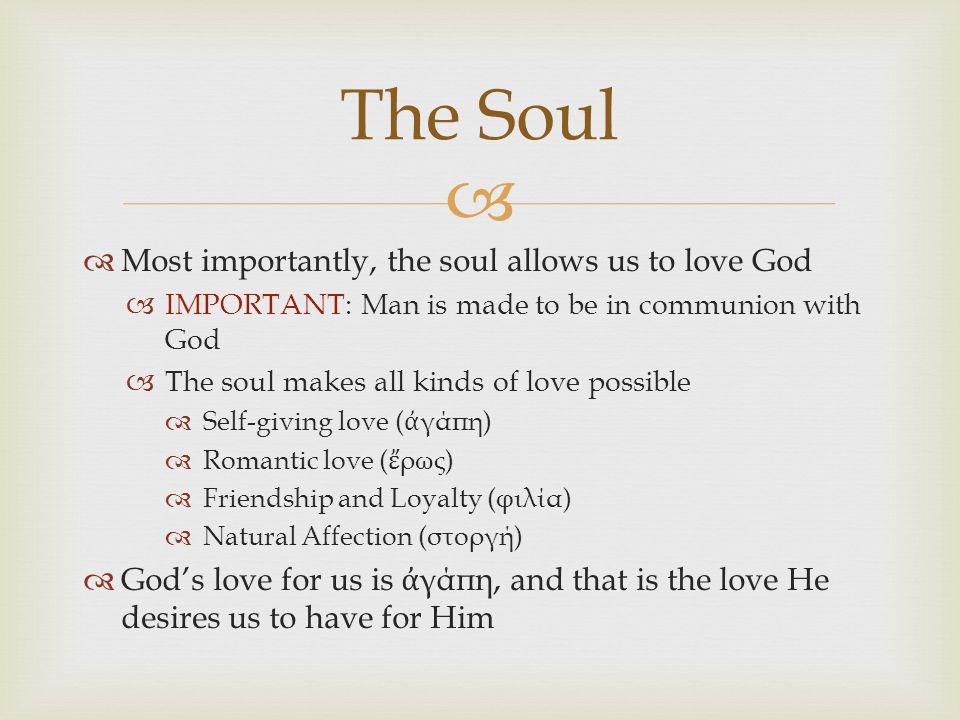 The Soul

Most importantly, the soul allows us to love God

IMPORTANT: Man is made to be in communion with God

The soul makes all kinds of love possible

Self-giving love (ἀγάπη)

Romantic love (ἔρως)

Friendship and Loyalty (φιλία)

Natural Affection (στοργή)

God’s love for us is ἀγάπη, and that is the love He desires us to have for Him